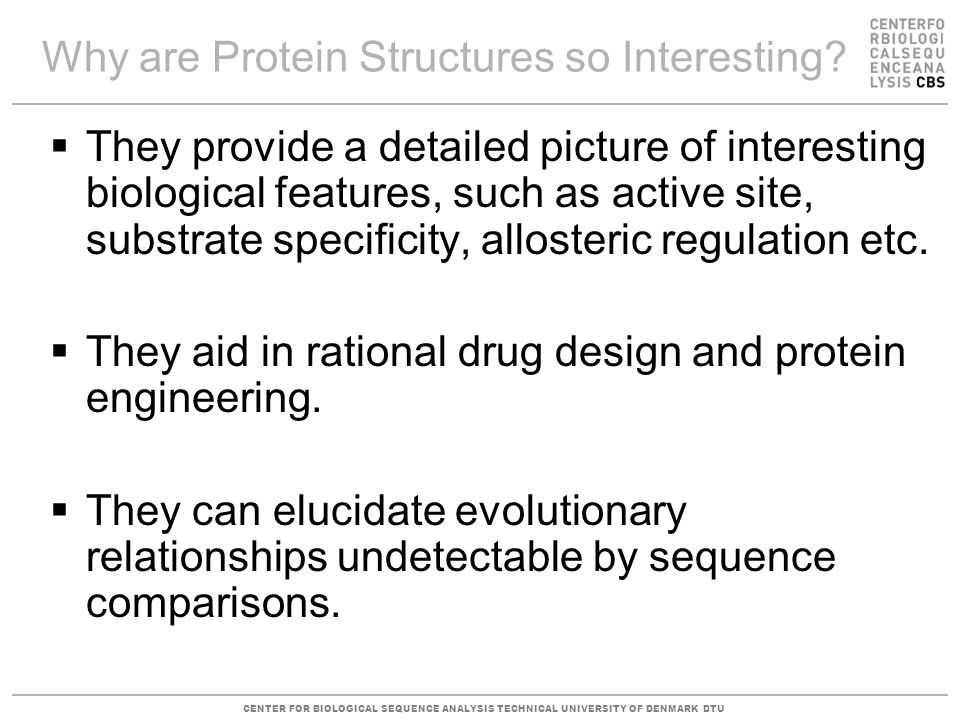 Why are Protein Structures so Interesting?

CENTERFO
RBIOLOGI
CALSEQU
ENCEANA
LYSIS CBS

▪ They provide a detailed picture of interesting biological features, such as active site, substrate specificity, allosteric regulation etc.

▪ They aid in rational drug design and protein engineering.

▪ They can elucidate evolutionary relationships undetectable by sequence comparisons.

CENTER FOR BIOLOGICAL SEQUENCE ANALYSIS TECHNICAL UNIVERSITY OF DENMARK DTU